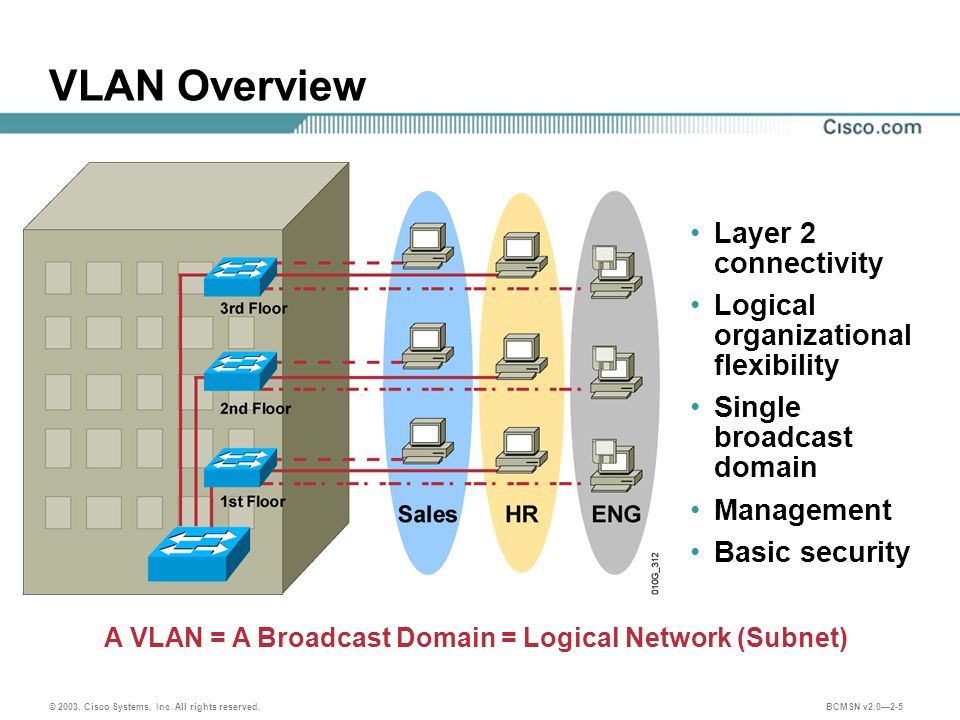 VLAN Overview

Cisco.com

3rd Floor

2nd Floor

1st Floor

Sales

HR

ENG

010G_312

• Layer 2 connectivity
• Logical organizational flexibility
• Single broadcast domain
• Management
• Basic security

A VLAN = A Broadcast Domain = Logical Network (Subnet)

© 2003, Cisco Systems, Inc. All rights reserved.

BCMSN v2.0—2-5